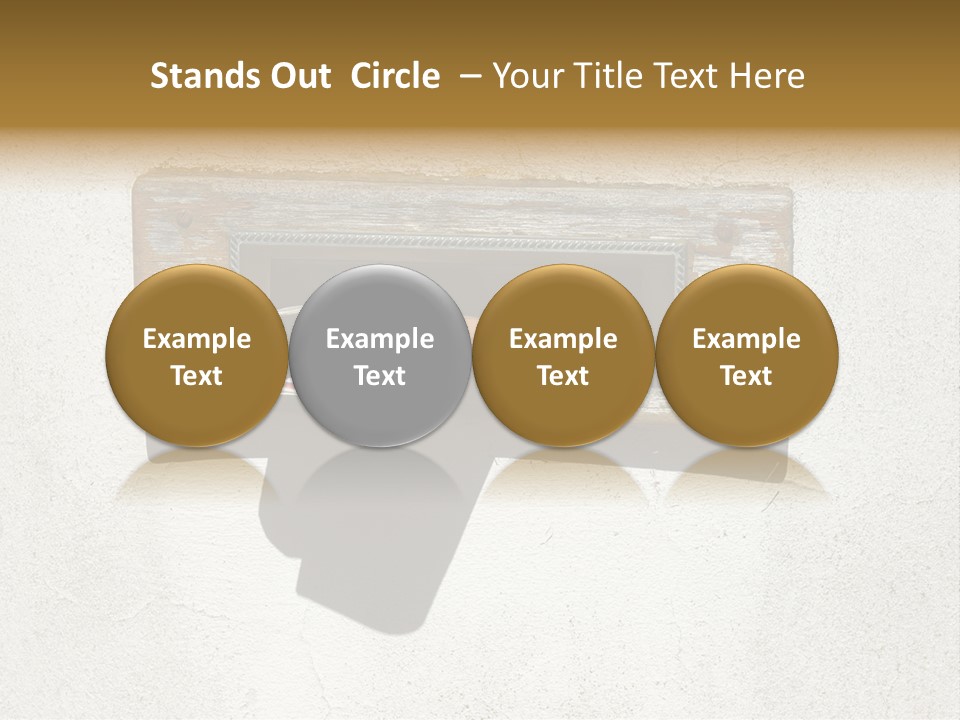 Stands Out Circle – Your Title Text Here

Example Text

Example Text

Example Text

Example Text